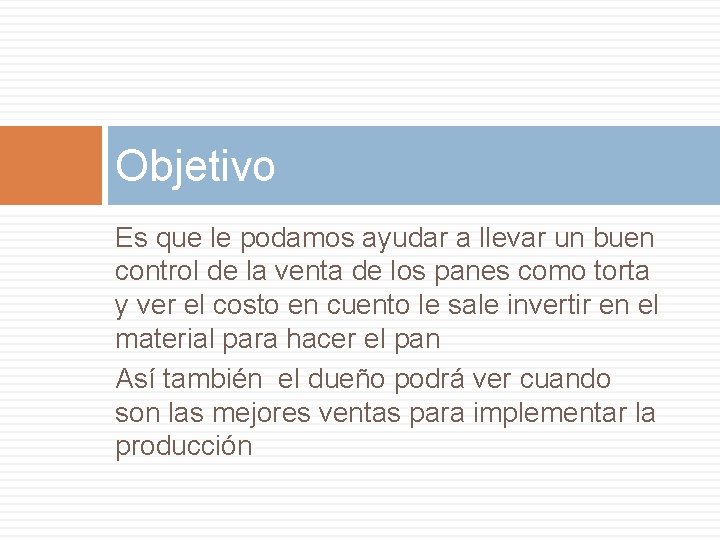 Objetivo

Es que le podamos ayudar a llevar un buen control de la venta de los panes como torta y ver el costo en cuento le sale invertir en el material para hacer el pan

Así también  el dueño podrá ver cuando son las mejores ventas para implementar la producción